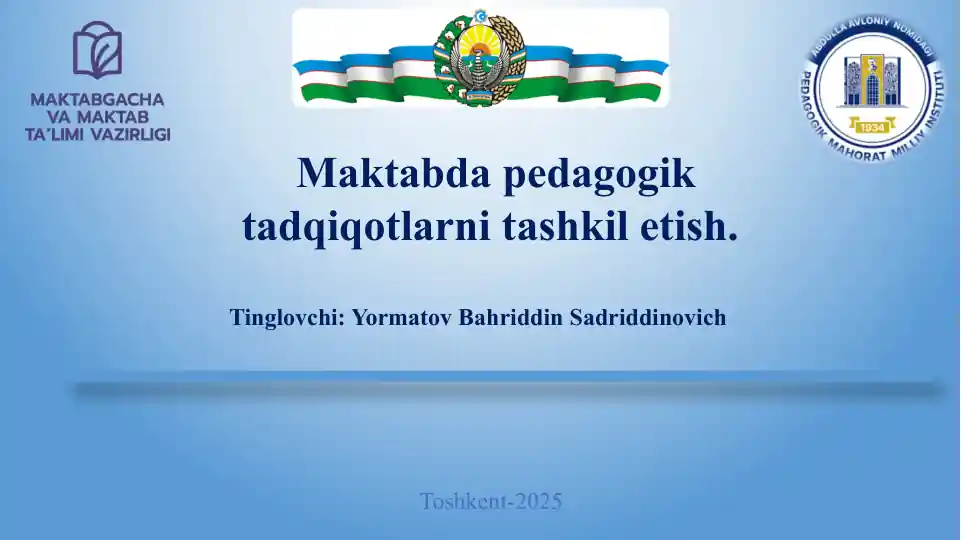 MAKTABGACHA
VA MAKTAB
TA'LIMI VAZIRLIGI

ABDULLA AVLONIY NOMIDAGI
PEDAGOGIK MAHORAT MILLIY INSTITUTI
1934

Maktabda pedagogik tadqiqotlarni tashkil etish.

Tinglovchi: Yormatov Bahriddin Sadriddinovich

Toshkent-2025